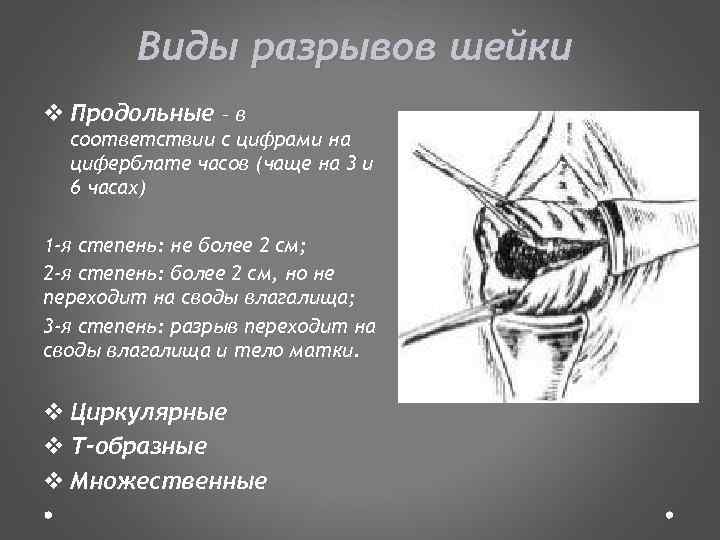 Виды разрывов шейки

❖ Продольные – в соответствии с цифрами на циферблате часов (чаще на 3 и 6 часах)

1-я степень: не более 2 см;

2-я степень: более 2 см, но не переходит на своды влагалища;

3-я степень: разрыв переходит на своды влагалища и тело матки.

❖ Циркулярные
❖ Т-образные
❖ Множественные